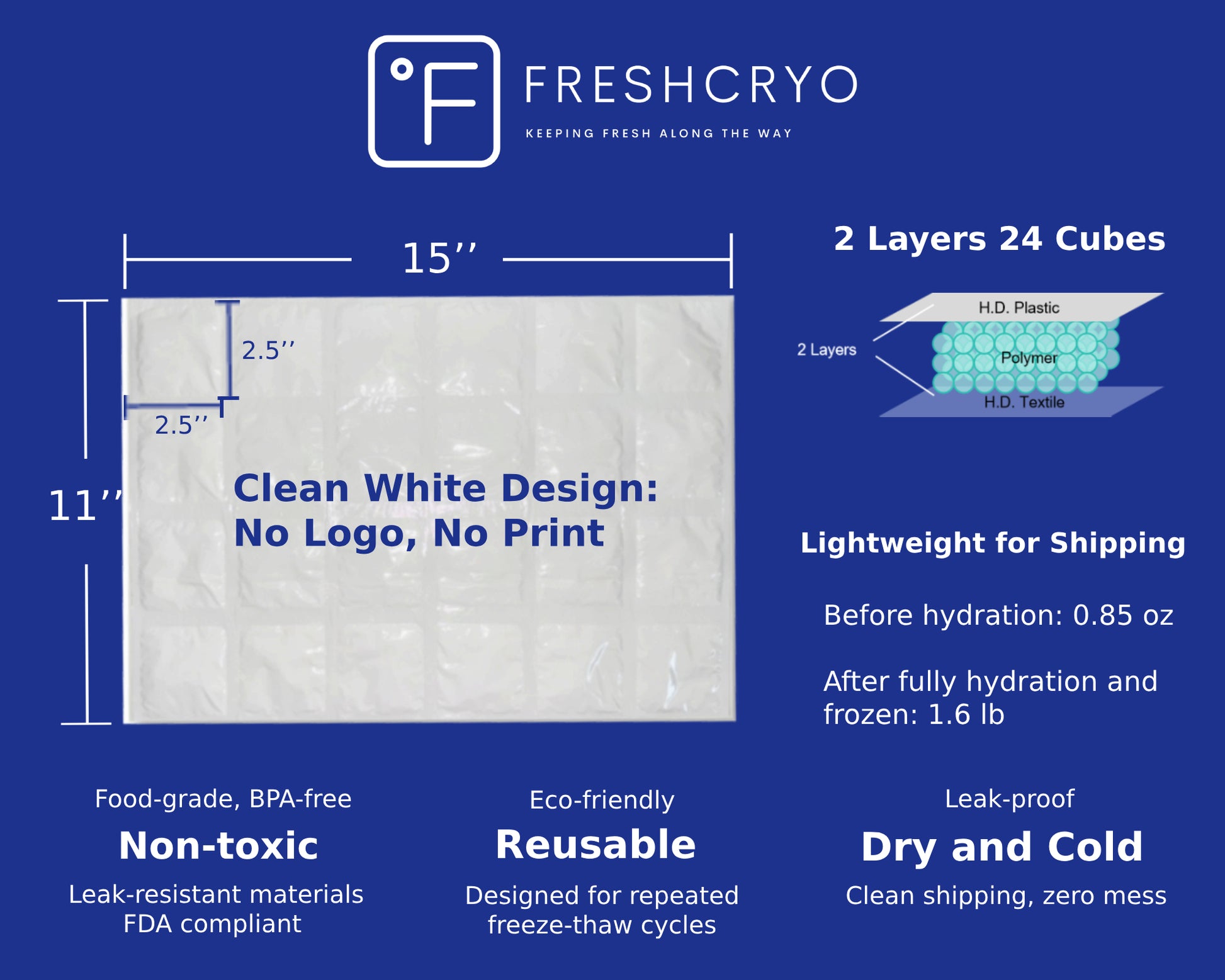 °F FRESHCRYO
KEEPING FRESH ALONG THE WAY

15’’

11’’

2.5’’

2.5’’

Clean White Design:
No Logo, No Print

2 Layers 24 Cubes

H.D. Plastic
2 Layers
Polymer
H.D. Textile

Lightweight for Shipping

Before hydration: 0.85 oz

After fully hydration and frozen: 1.6 lb

Food-grade, BPA-free
Non-toxic
Leak-resistant materials
FDA compliant

Eco-friendly
Reusable
Designed for repeated freeze-thaw cycles

Leak-proof
Dry and Cold
Clean shipping, zero mess